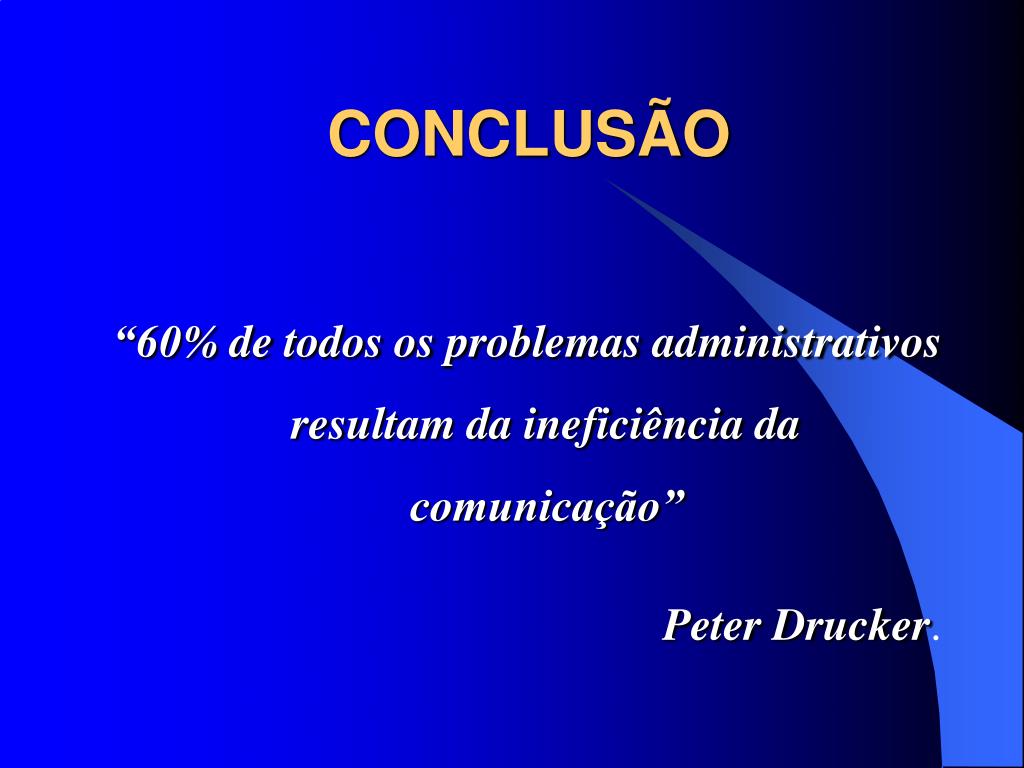 CONCLUSÃO

“60% de todos os problemas administrativos resultam da ineficiência da comunicação”

Peter Drucker.